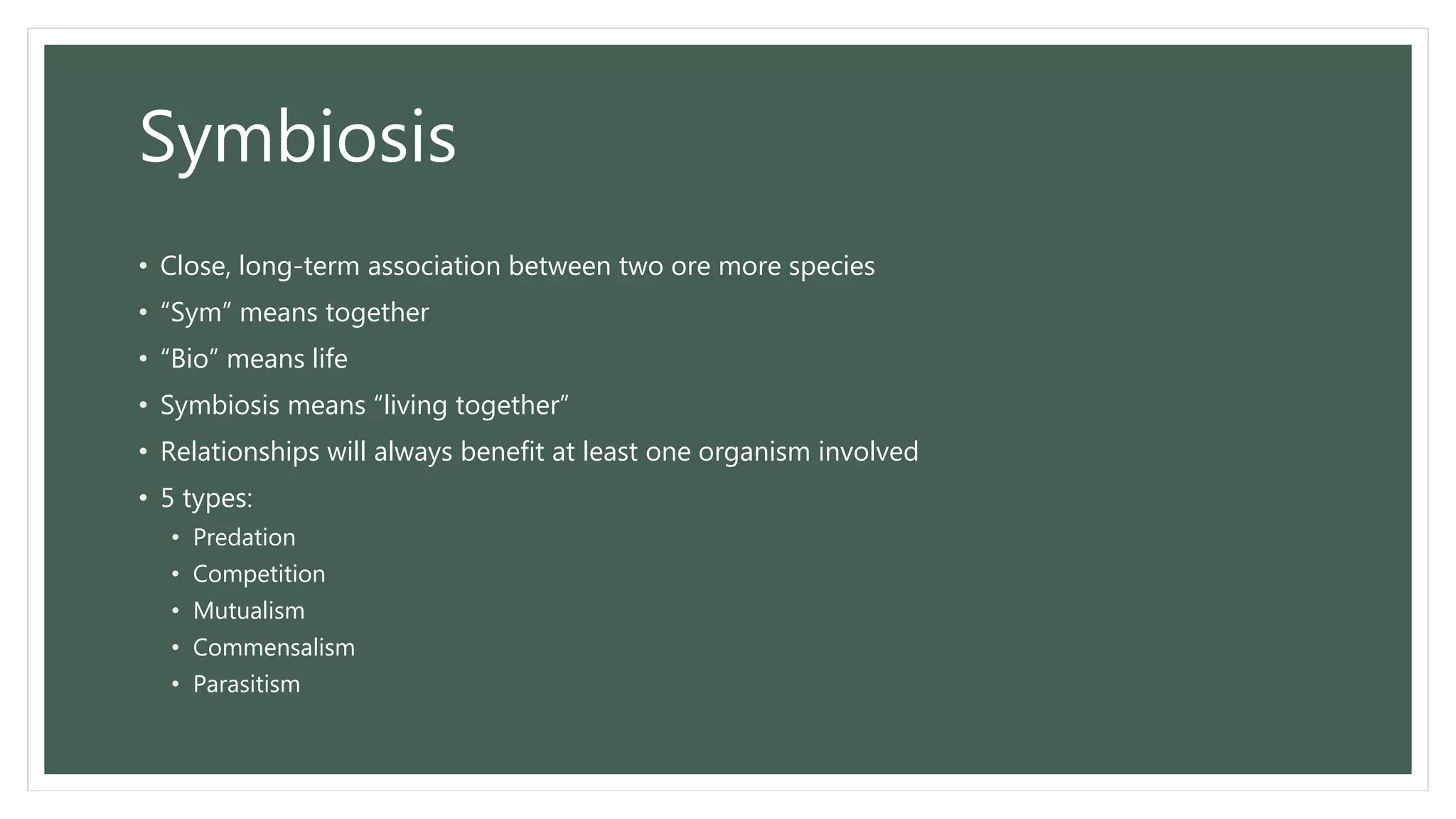 Symbiosis

• Close, long-term association between two ore more species
• “Sym” means together
• “Bio” means life
• Symbiosis means “living together”
• Relationships will always benefit at least one organism involved
• 5 types:
  • Predation
  • Competition
  • Mutualism
  • Commensalism
  • Parasitism